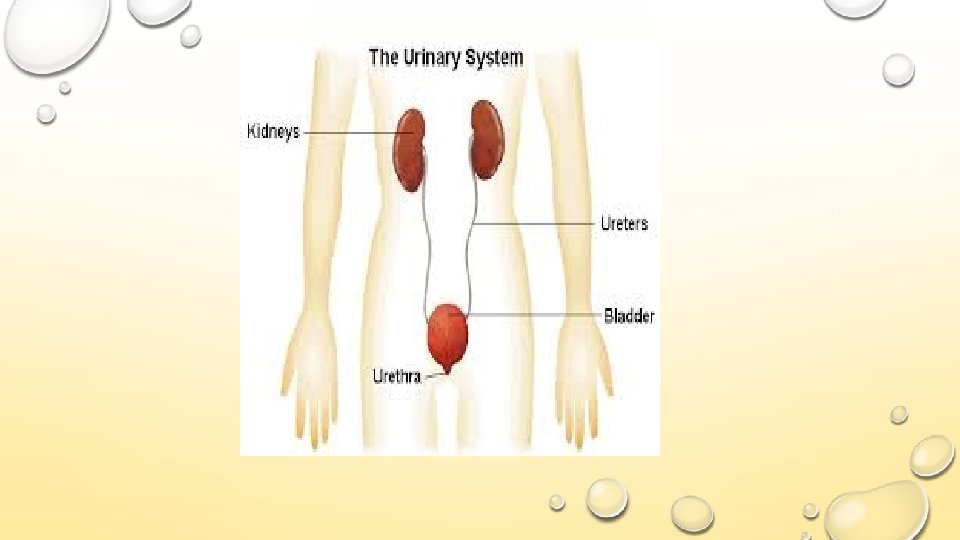 The Urinary System

Kidneys

Ureters

Bladder

Urethra